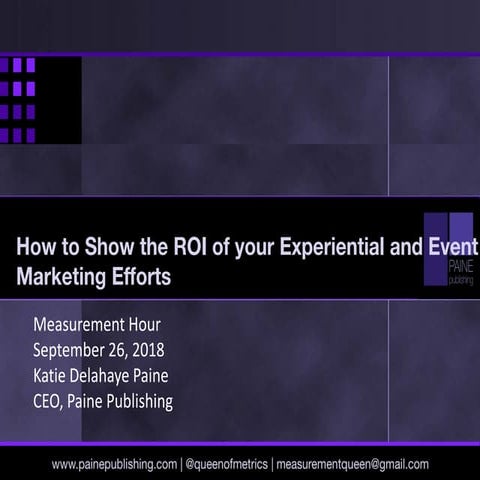 How to Show the ROI of your Experiential and Event Marketing Efforts

PAINE
publishing

Measurement Hour
September 26, 2018
Katie Delahaye Paine
CEO, Paine Publishing

www.painepublishing.com | @queenofmetrics | measurementqueen@gmail.com